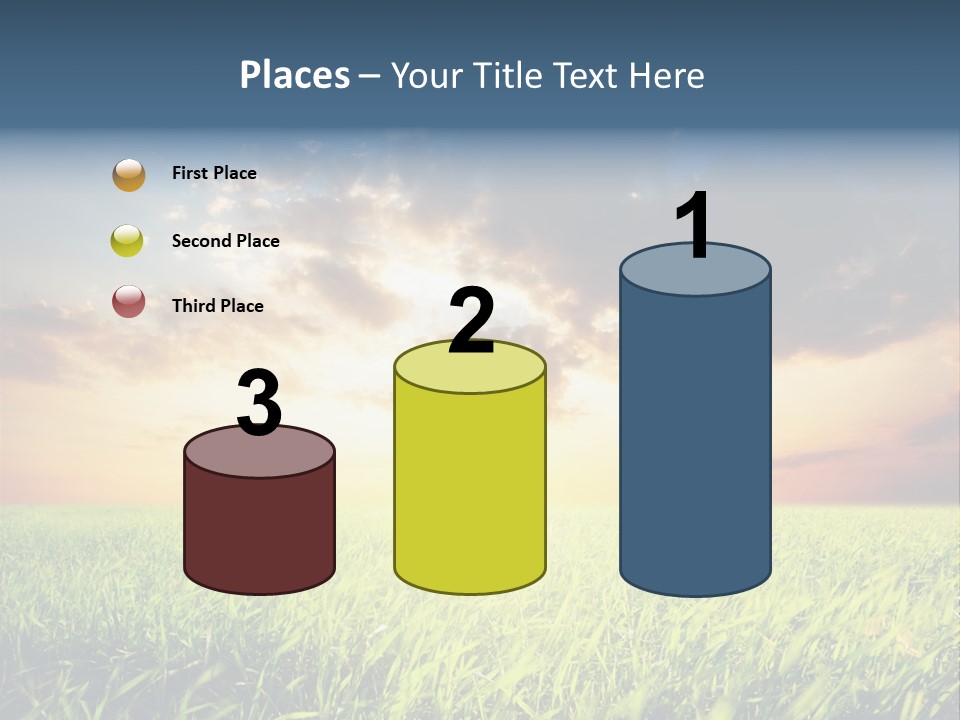 Places – Your Title Text Here

First Place

Second Place

Third Place

3

2

1